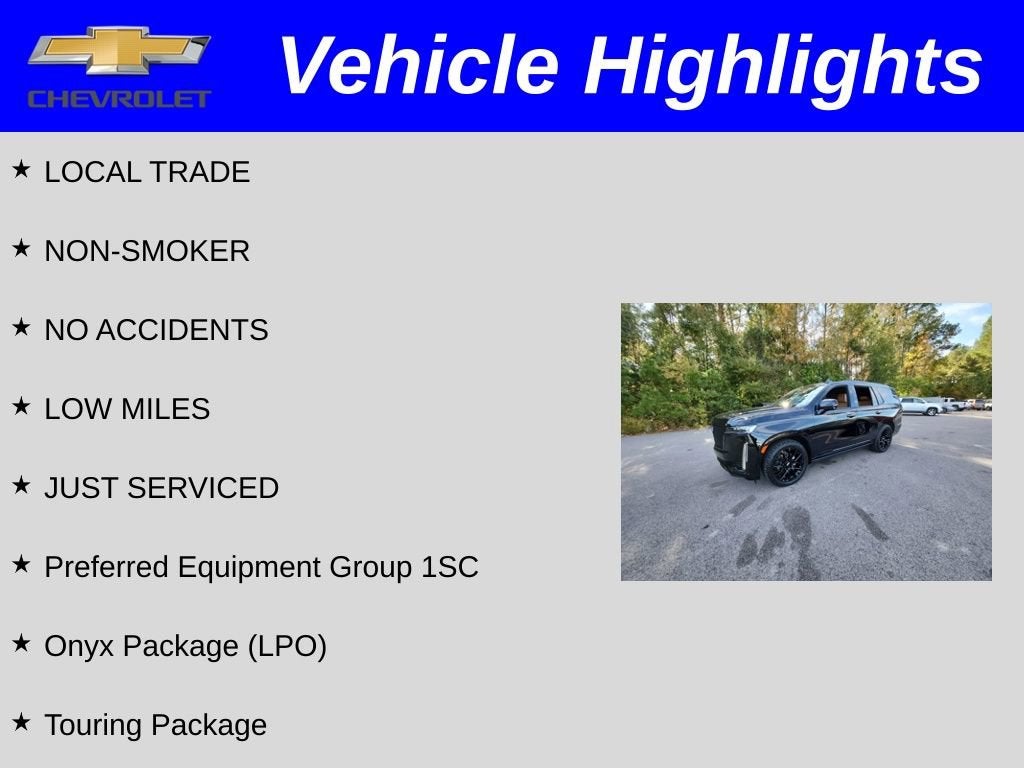 CHEVROLET

Vehicle Highlights

★ LOCAL TRADE

★ NON-SMOKER

★ NO ACCIDENTS

★ LOW MILES

★ JUST SERVICED

★ Preferred Equipment Group 1SC

★ Onyx Package (LPO)

★ Touring Package